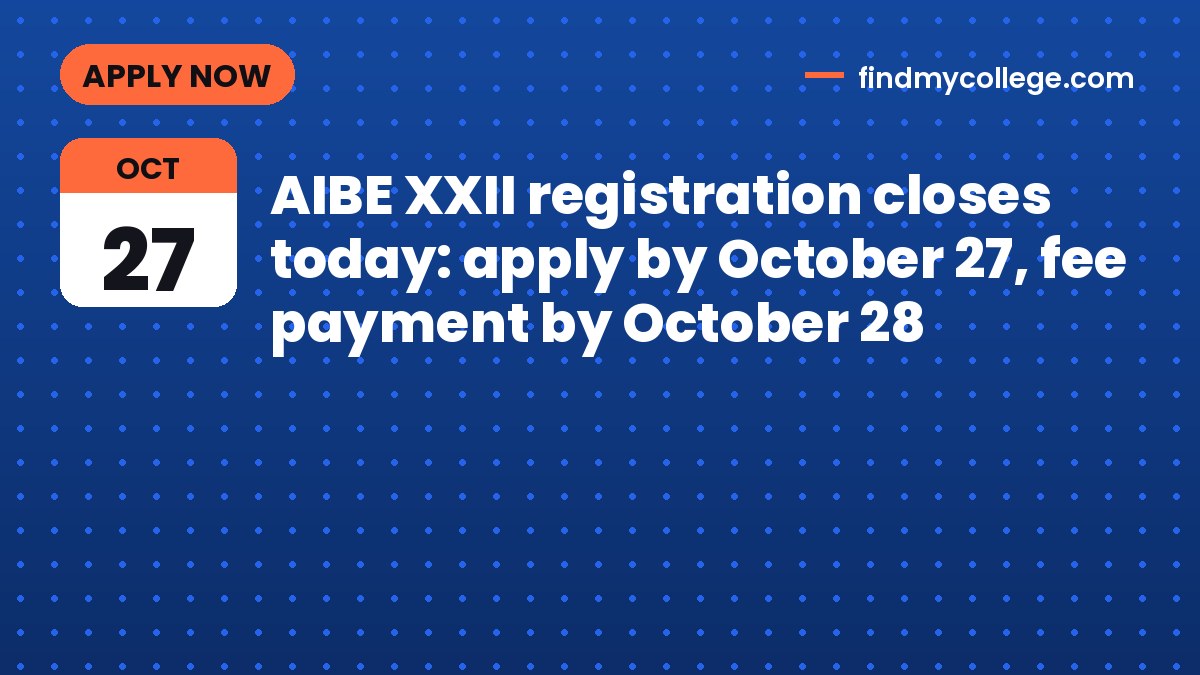 APPLY NOW

findmycollege.com

OCT
27

AIBE XXII registration closes today: apply by October 27, fee payment by October 28